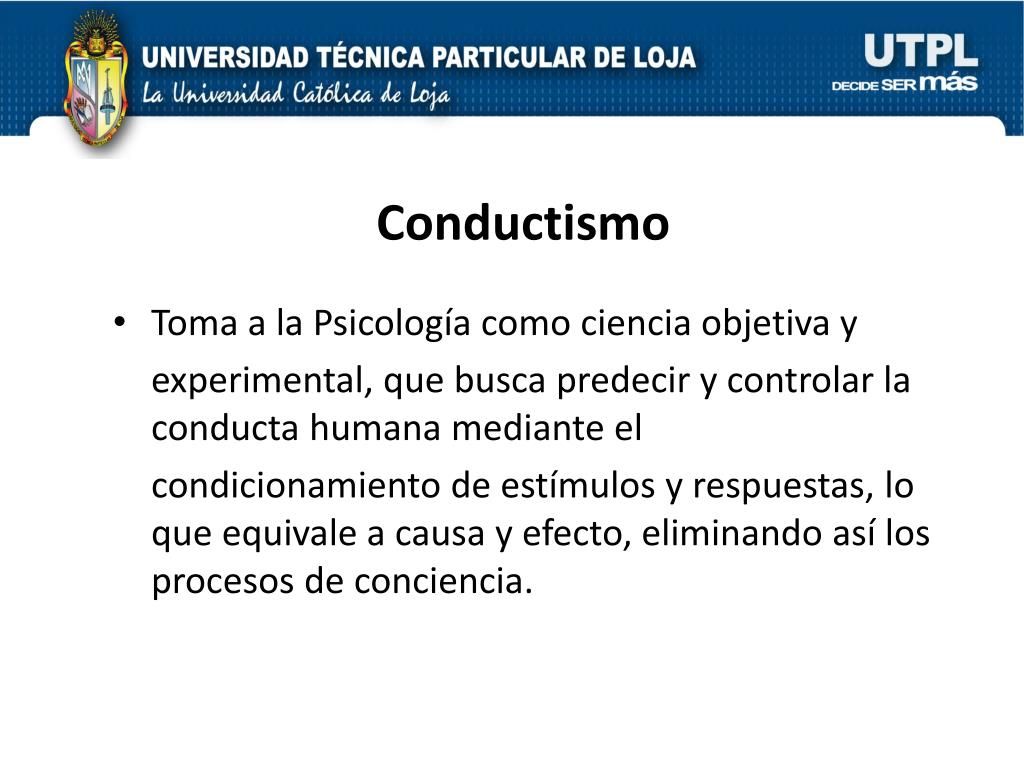 UNIVERSIDAD TÉCNICA PARTICULAR DE LOJA
La Universidad Católica de Loja

UTPL
DECIDE SER más

Conductismo

• Toma a la Psicología como ciencia objetiva y experimental, que busca predecir y controlar la conducta humana mediante el condicionamiento de estímulos y respuestas, lo que equivale a causa y efecto, eliminando así los procesos de conciencia.